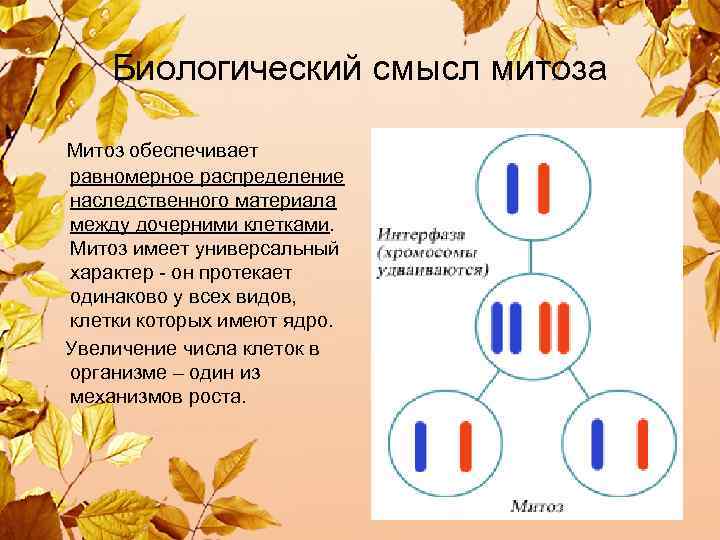 Биологический смысл митоза

Митоз обеспечивает равномерное распределение наследственного материала между дочерними клетками. Митоз имеет универсальный характер - он протекает одинаково у всех видов, клетки которых имеют ядро.

Увеличение числа клеток в организме – один из механизмов роста.

Интерфаза (хромосомы удваиваются)

Митоз